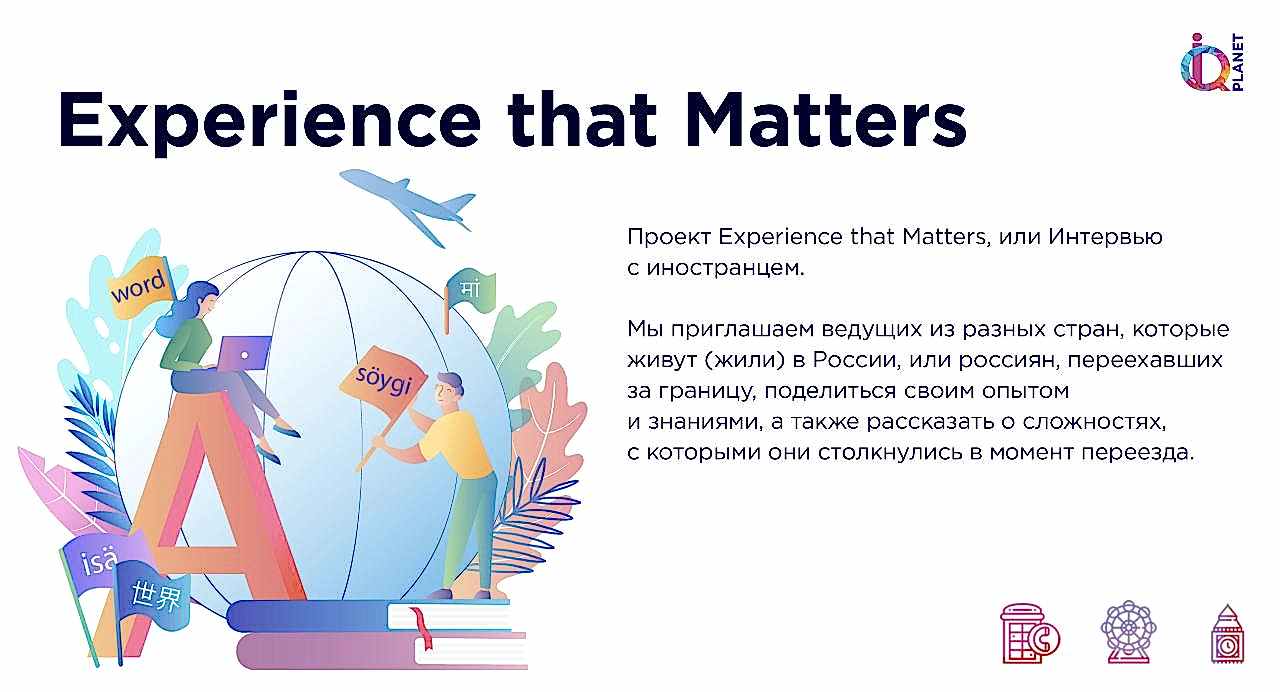 iQ PLANET

Experience that Matters

word

मां

söygi

A

isä

世界

Проект Experience that Matters, или Интервью с иностранцем.

Мы приглашаем ведущих из разных стран, которые живут (жили) в России, или россиян, переехавших за границу, поделиться своим опытом и знаниями, а также рассказать о сложностях, с которыми они столкнулись в момент переезда.